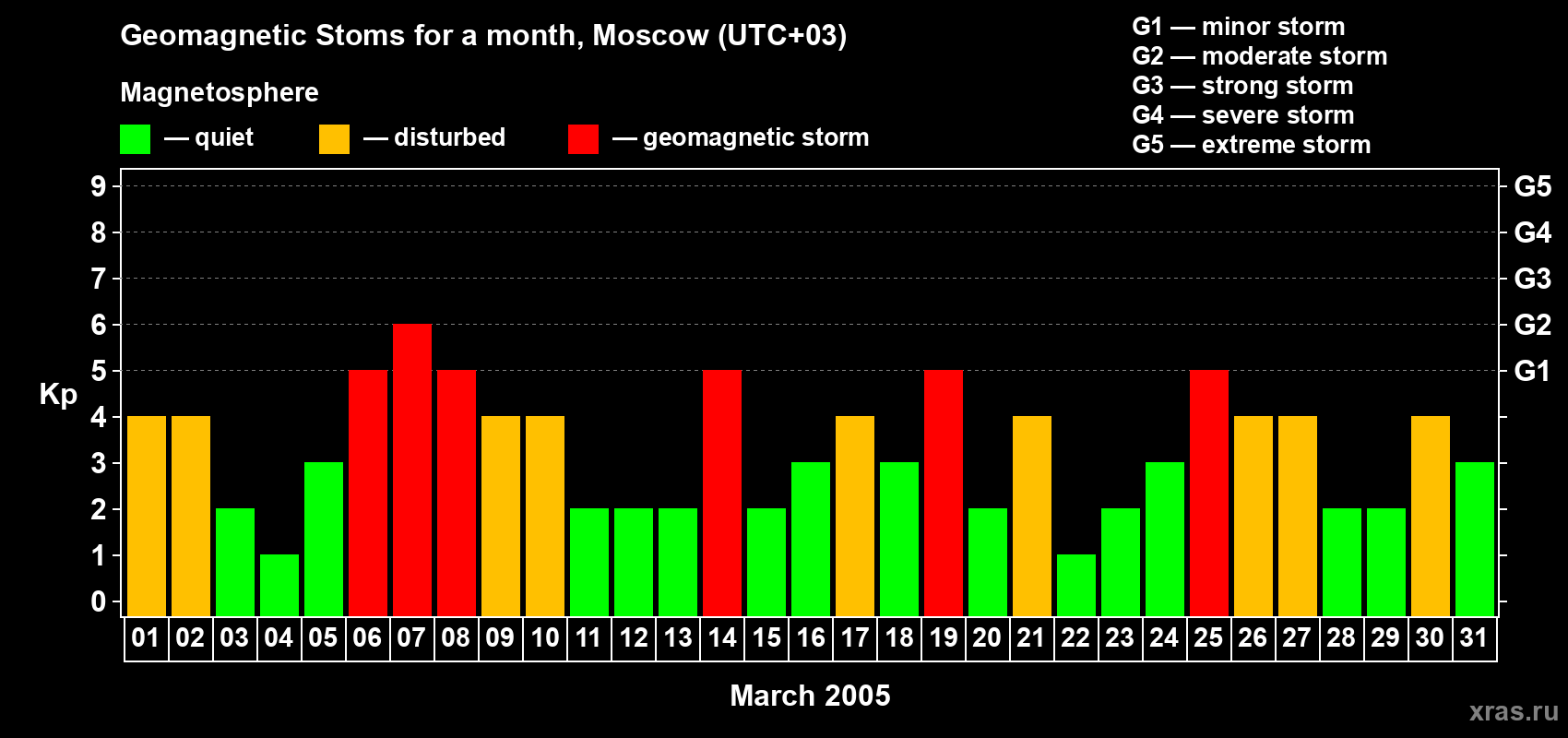 Geomagnetic Stoms for a month, Moscow (UTC+03)

Magnetosphere

— quiet — disturbed — geomagnetic storm

G1 — minor storm
G2 — moderate storm
G3 — strong storm
G4 — severe storm
G5 — extreme storm

Kp

9 8 7 6 5 4 3 2 1 0

G5 G4 G3 G2 G1

01 02 03 04 05 06 07 08 09 10 11 12 13 14 15 16 17 18 19 20 21 22 23 24 25 26 27 28 29 30 31

March 2005

xras.ru